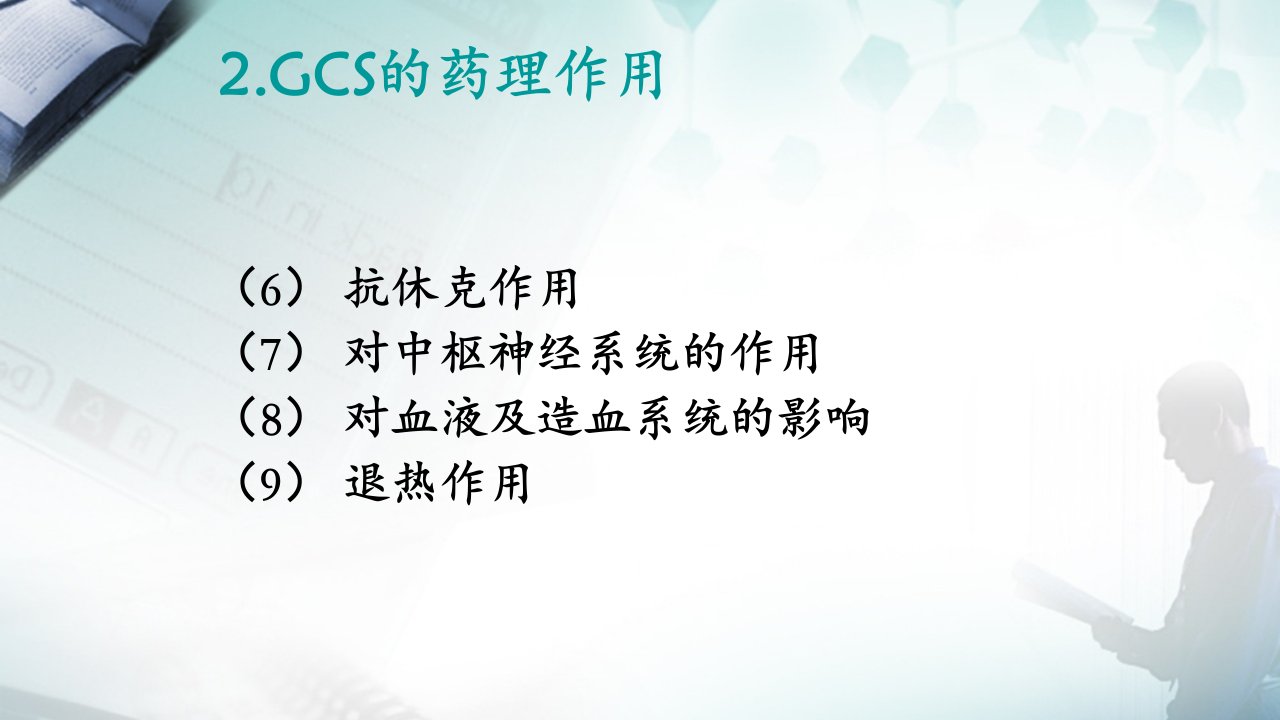 2.GCS的药理作用

（6） 抗休克作用
（7） 对中枢神经系统的作用
（8） 对血液及造血系统的影响
（9） 退热作用